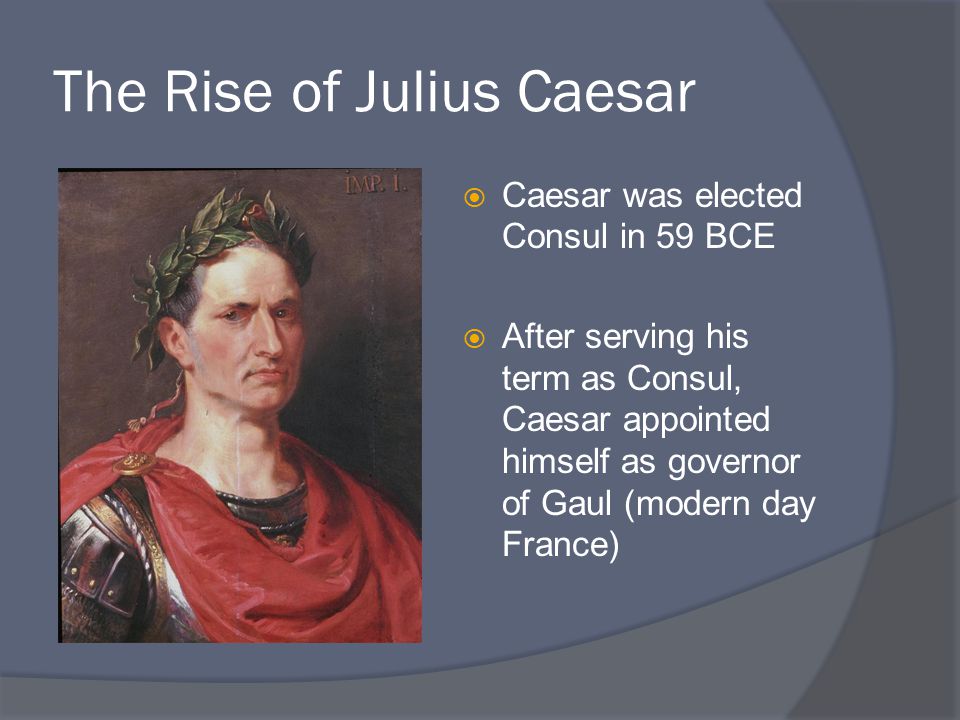 The Rise of Julius Caesar

IMP. I.

Caesar was elected Consul in 59 BCE

After serving his term as Consul, Caesar appointed himself as governor of Gaul (modern day France)